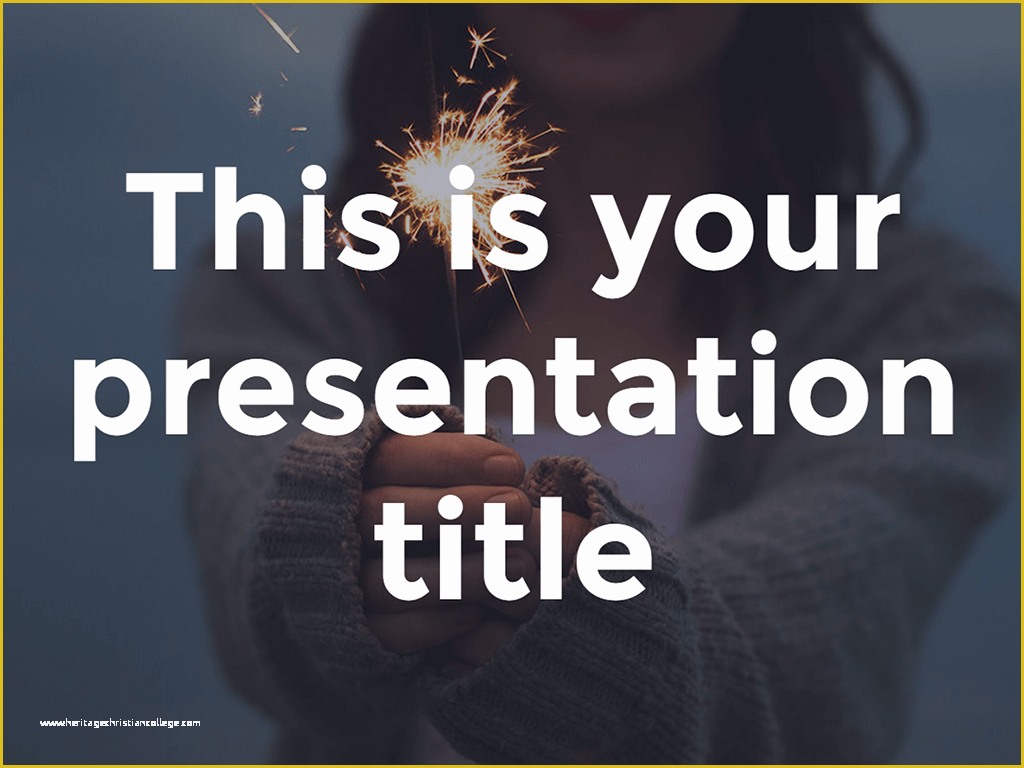 This is your presentation title

www.heritagechristiancollege.com